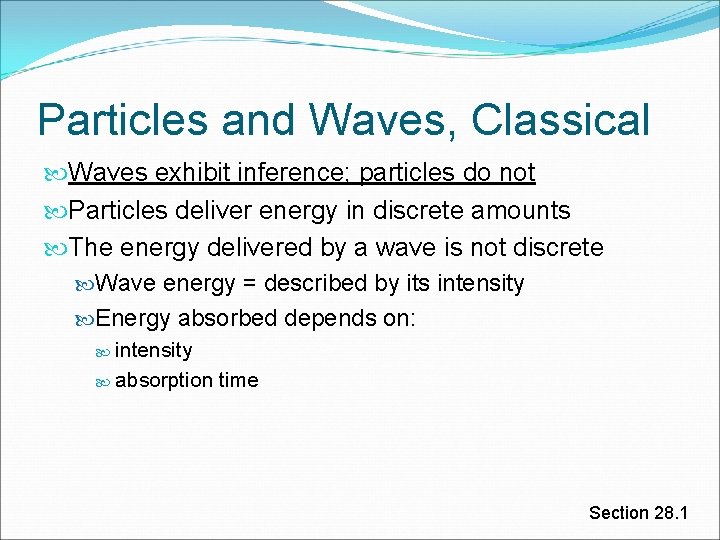 Particles and Waves, Classical

Waves exhibit inference; particles do not

Particles deliver energy in discrete amounts

The energy delivered by a wave is not discrete

Wave energy = described by its intensity

Energy absorbed depends on:

intensity

absorption time

Section 28.1